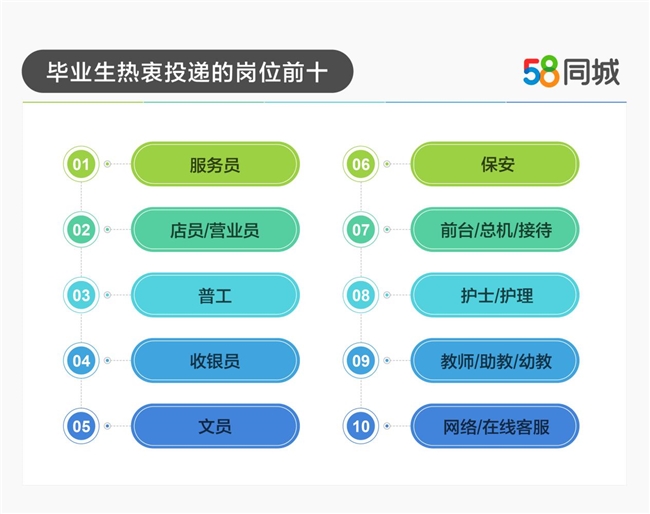 毕业生热衷投递的岗位前十

58同城

01 服务员

02 店员/营业员

03 普工

04 收银员

05 文员

06 保安

07 前台/总机/接待

08 护士/护理

09 教师/助教/幼教

10 网络/在线客服